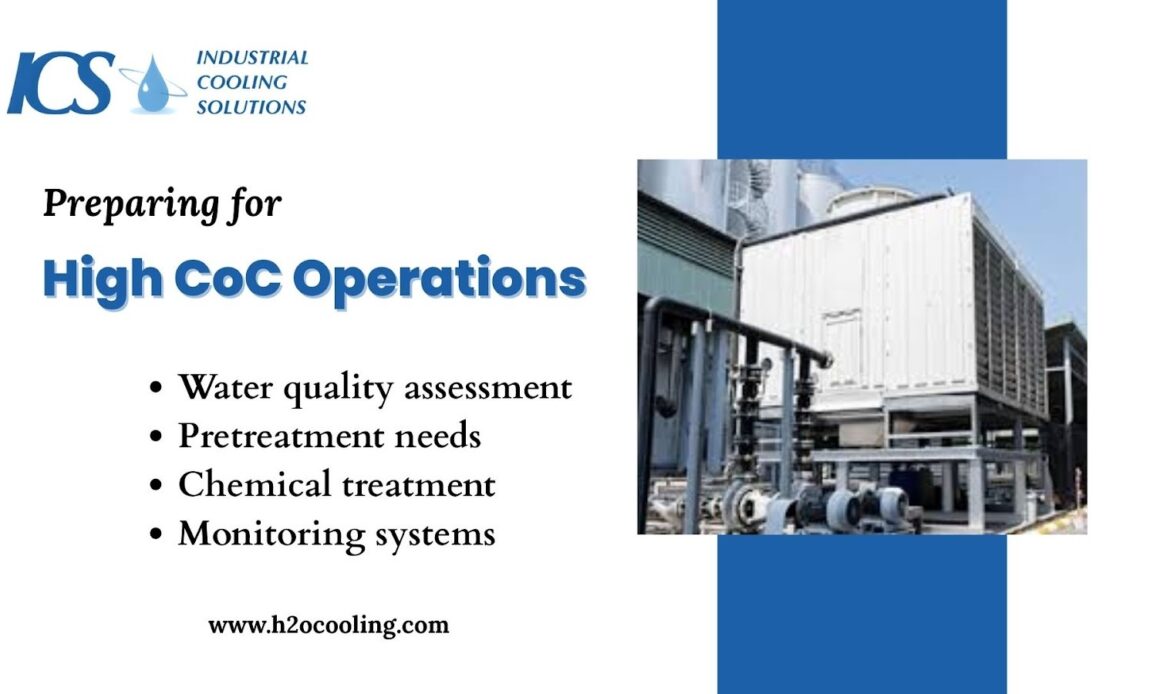 ICS INDUSTRIAL COOLING SOLUTIONS

Preparing for

High CoC Operations

• Water quality assessment
• Pretreatment needs
• Chemical treatment
• Monitoring systems

www.h2ocooling.com